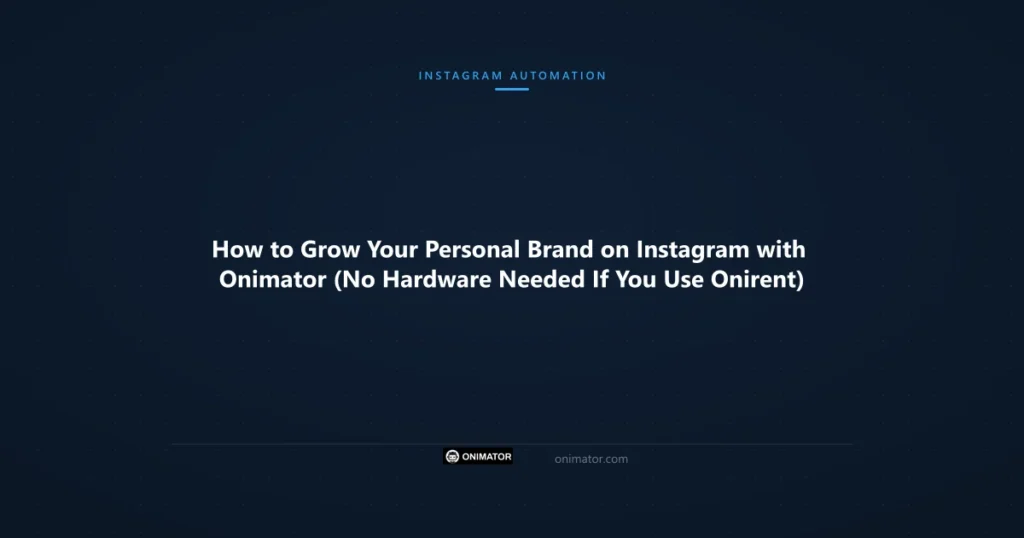 INSTAGRAM AUTOMATION

How to Grow Your Personal Brand on Instagram with Onimator (No Hardware Needed If You Use Onirent)

ONIMATOR

onimator.com